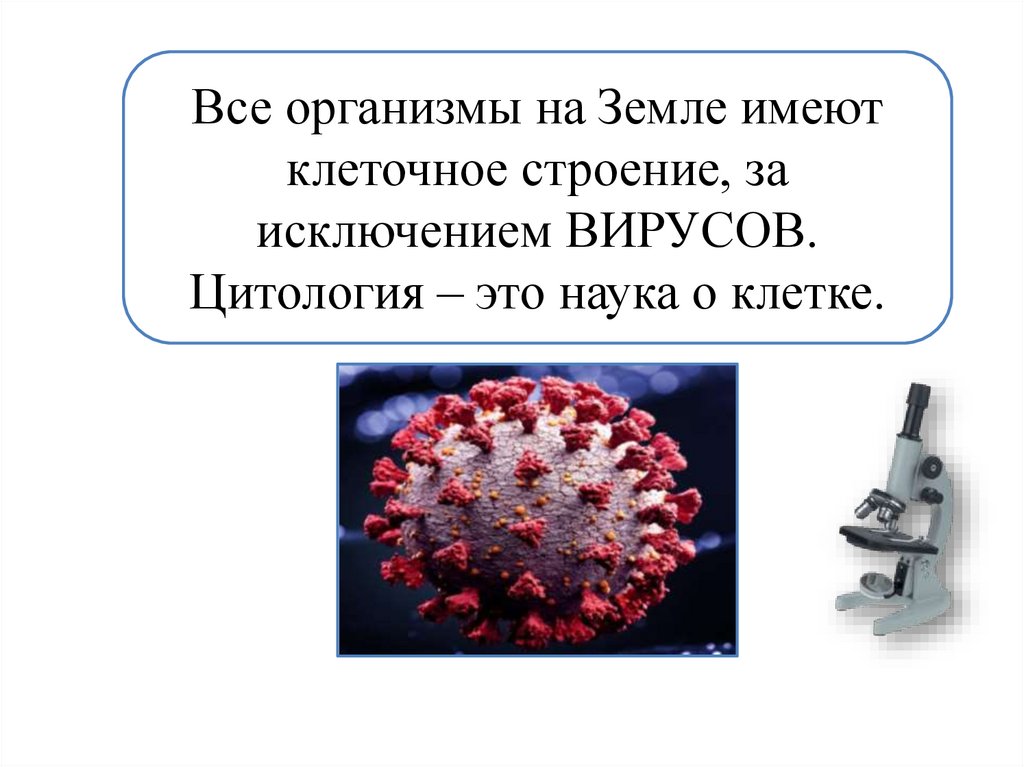 Все организмы на Земле имеют клеточное строение, за исключением ВИРУСОВ. Цитология – это наука о клетке.